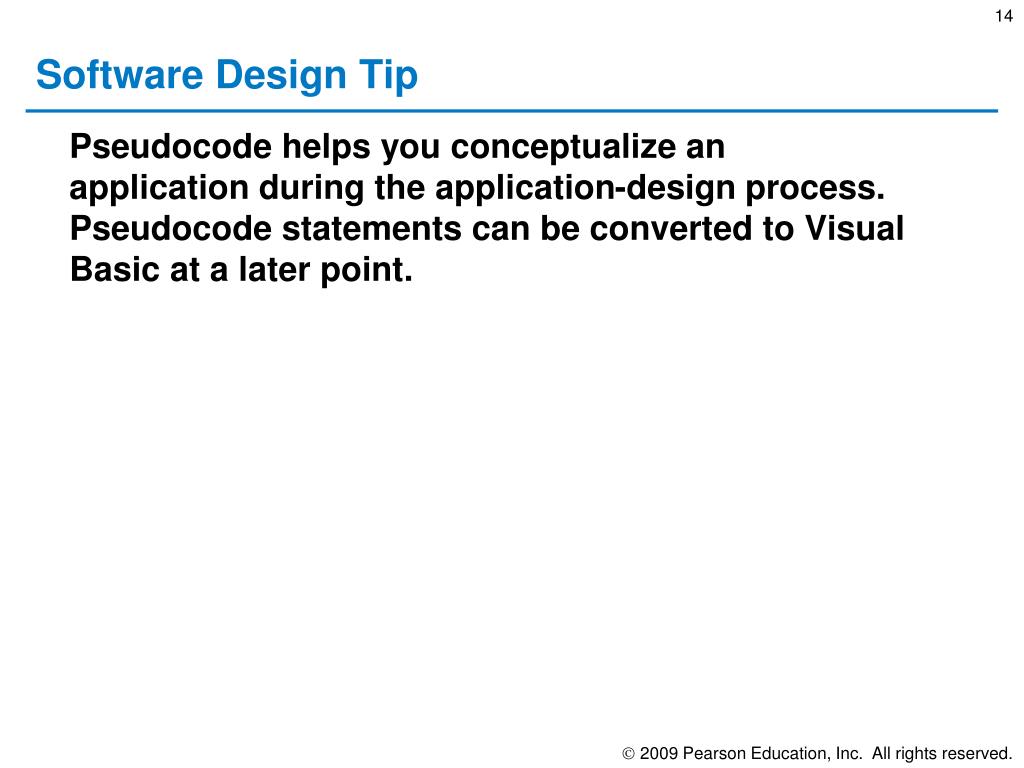 14

Software Design Tip

Pseudocode helps you conceptualize an application during the application-design process. Pseudocode statements can be converted to Visual Basic at a later point.

© 2009 Pearson Education, Inc. All rights reserved.